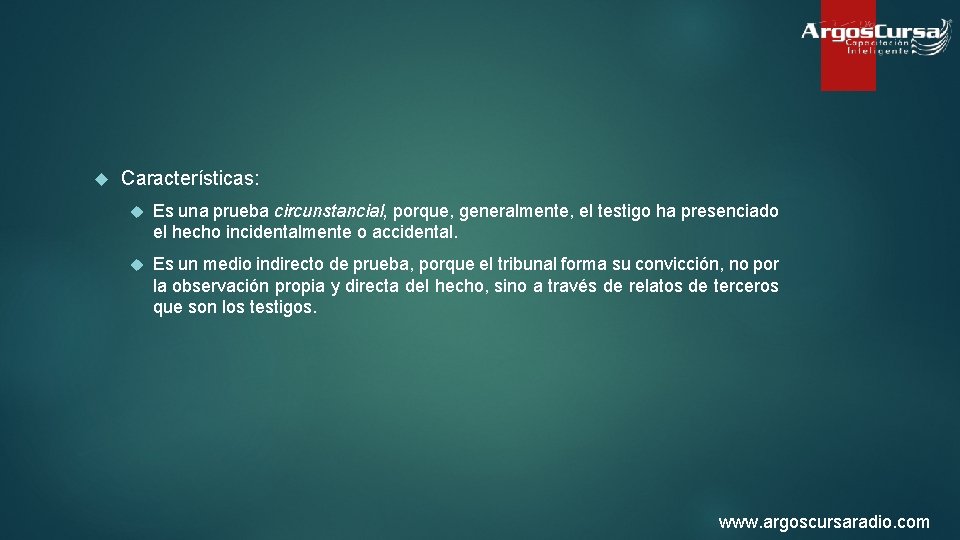 ArgosCursa
Capacitación Inteligente

Características:

Es una prueba circunstancial, porque, generalmente, el testigo ha presenciado el hecho incidentalmente o accidental.

Es un medio indirecto de prueba, porque el tribunal forma su convicción, no por la observación propia y directa del hecho, sino a través de relatos de terceros que son los testigos.

www.argoscursaradio.com